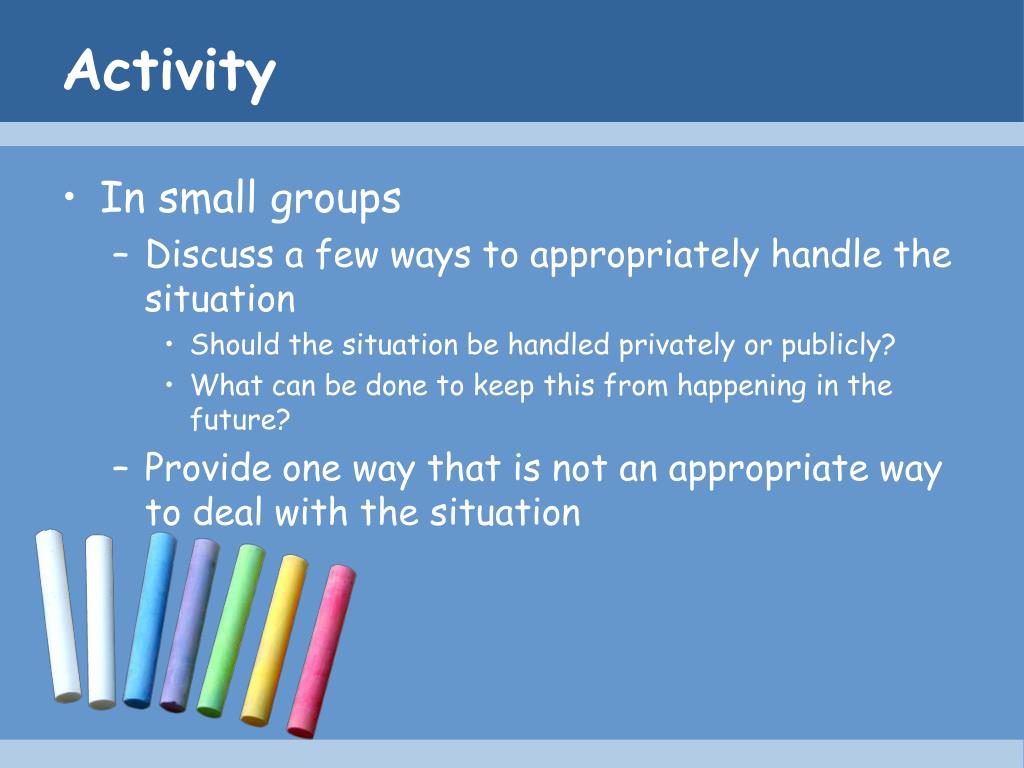 Activity

• In small groups
– Discuss a few ways to appropriately handle the situation
• Should the situation be handled privately or publicly?
• What can be done to keep this from happening in the future?
– Provide one way that is not an appropriate way to deal with the situation